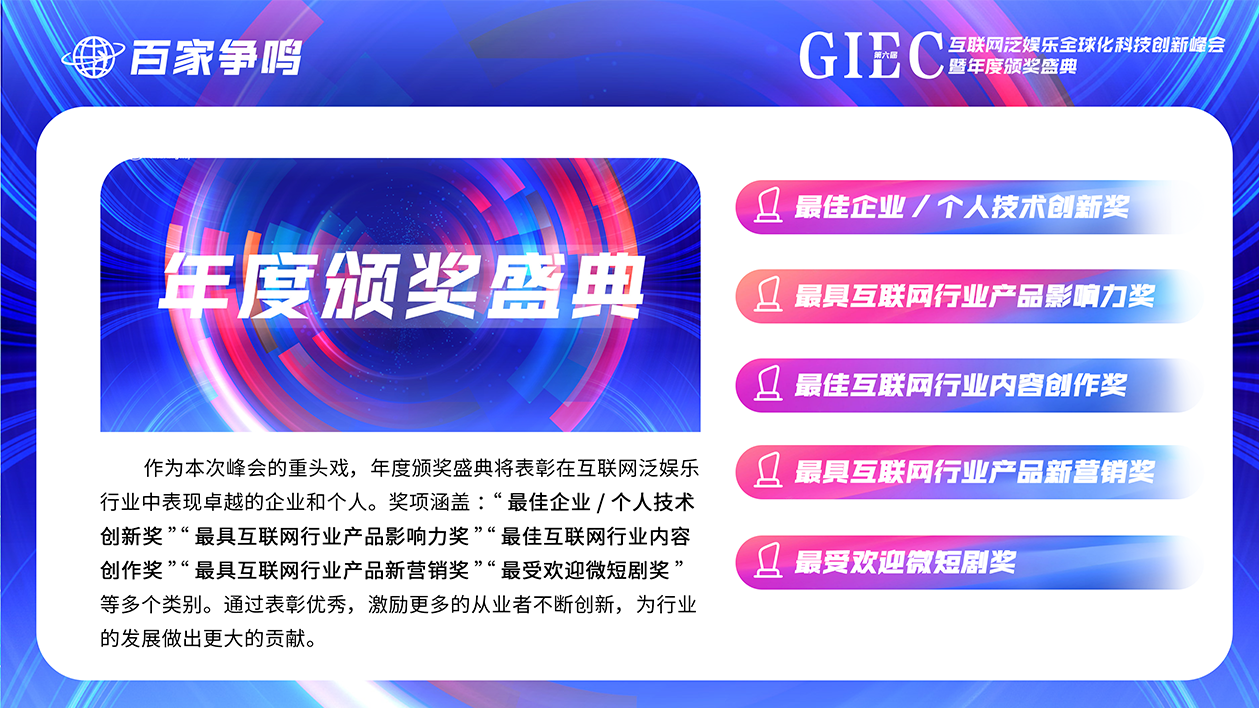 百家争鸣

GIEC 第六届 互联网泛娱乐全球化科技创新峰会暨年度颁奖盛典

年度颁奖盛典

作为本次峰会的重头戏，年度颁奖盛典将表彰在互联网泛娱乐行业中表现卓越的企业和个人。奖项涵盖：“最佳企业 / 个人技术创新奖”“最具互联网行业产品影响力奖”“最佳互联网行业内容创作奖”“最具互联网行业产品新营销奖”“最受欢迎微短剧奖”等多个类别。通过表彰优秀，激励更多的从业者不断创新，为行业的发展做出更大的贡献。

最佳企业 / 个人技术创新奖

最具互联网行业产品影响力奖

最佳互联网行业内容创作奖

最具互联网行业产品新营销奖

最受欢迎微短剧奖